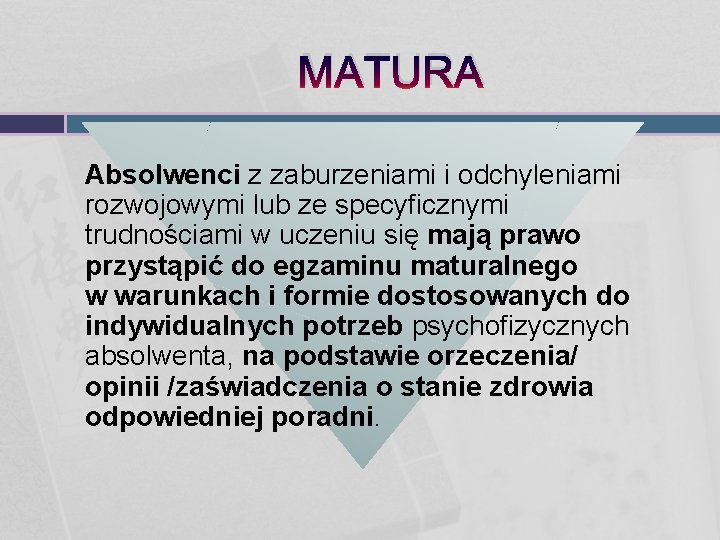 MATURA

Absolwenci z zaburzeniami i odchyleniami rozwojowymi lub ze specyficznymi trudnościami w uczeniu się mają prawo przystąpić do egzaminu maturalnego w warunkach i formie dostosowanych do indywidualnych potrzeb psychofizycznych absolwenta, na podstawie orzeczenia/ opinii /zaświadczenia o stanie zdrowia odpowiedniej poradni.